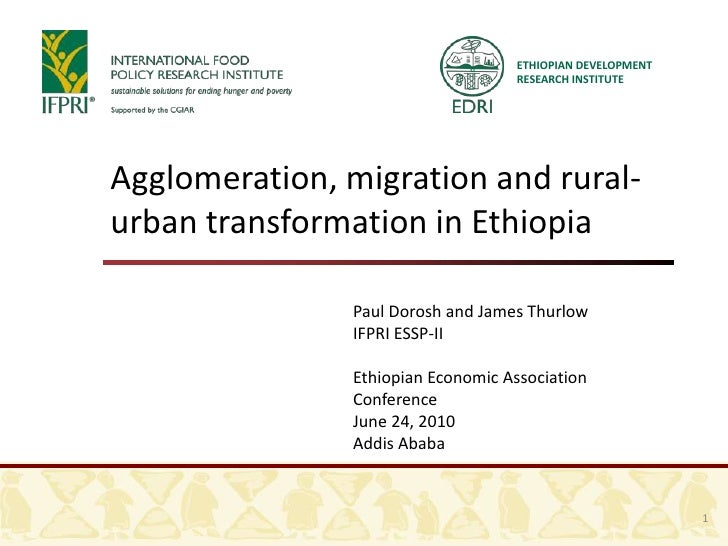 IFPRI®
INTERNATIONAL FOOD POLICY RESEARCH INSTITUTE
sustainable solutions for ending hunger and poverty
Supported by the CGIAR

EDRI
ETHIOPIAN DEVELOPMENT RESEARCH INSTITUTE

Agglomeration, migration and rural-urban transformation in Ethiopia

Paul Dorosh and James Thurlow
IFPRI ESSP-II

Ethiopian Economic Association Conference
June 24, 2010
Addis Ababa

1